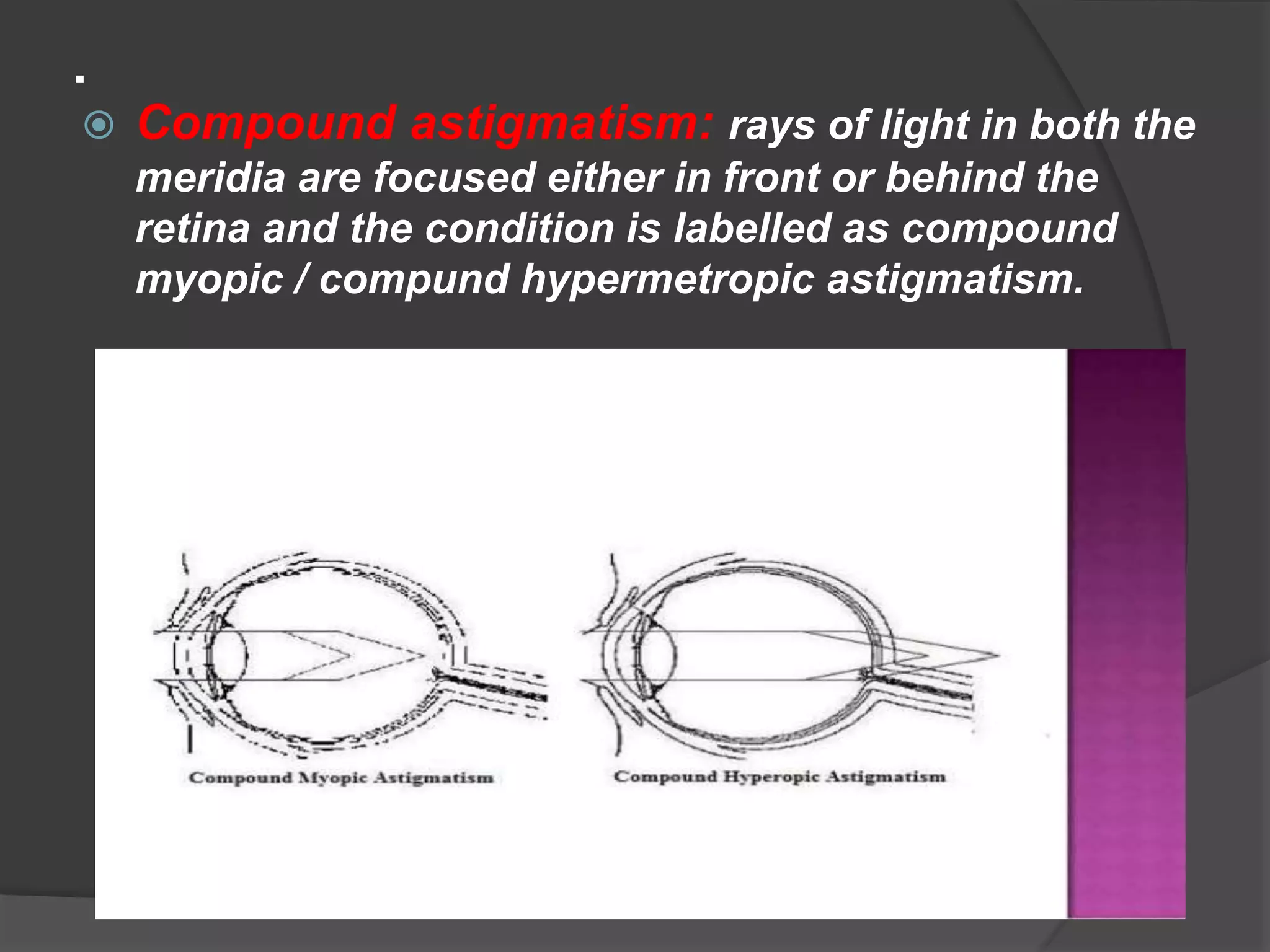 .

Compound astigmatism: rays of light in both the meridia are focused either in front or behind the retina and the condition is labelled as compound myopic / compund hypermetropic astigmatism.

Compound Myopic Astigmatism

Compound Hyperopic Astigmatism